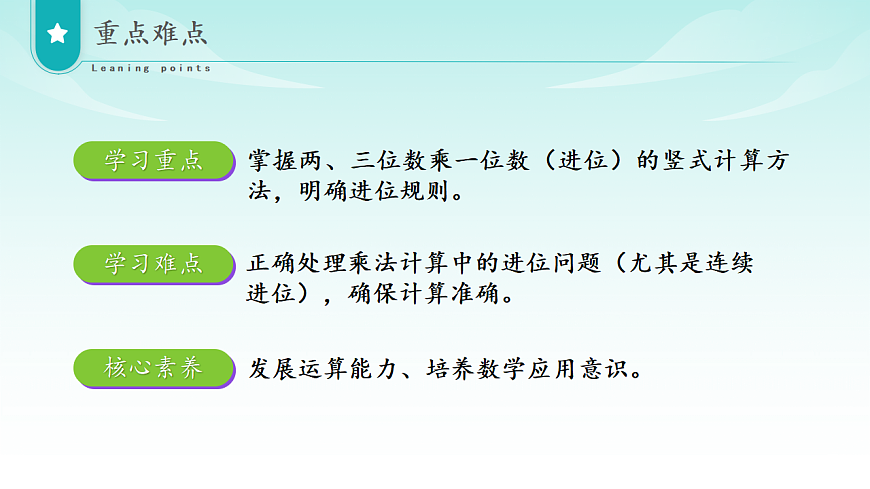 重点难点
Leaning points

学习重点
掌握两、三位数乘一位数（进位）的竖式计算方法，明确进位规则。

学习难点
正确处理乘法计算中的进位问题（尤其是连续进位），确保计算准确。

核心素养
发展运算能力、培养数学应用意识。